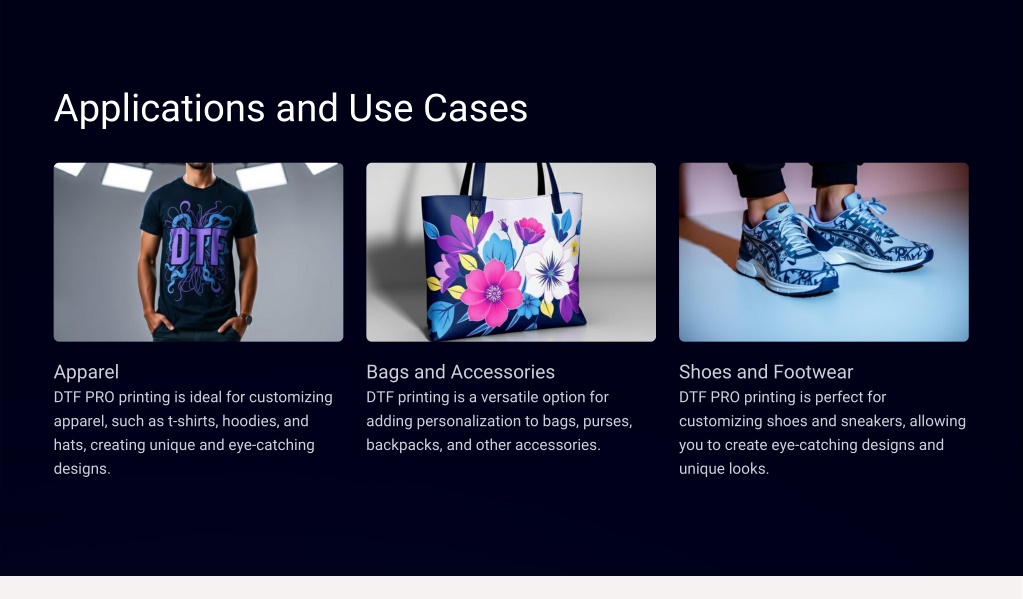 Applications and Use Cases

DTF

Apparel
DTF PRO printing is ideal for customizing apparel, such as t-shirts, hoodies, and hats, creating unique and eye-catching designs.

Bags and Accessories
DTF printing is a versatile option for adding personalization to bags, purses, backpacks, and other accessories.

Shoes and Footwear
DTF PRO printing is perfect for customizing shoes and sneakers, allowing you to create eye-catching designs and unique looks.